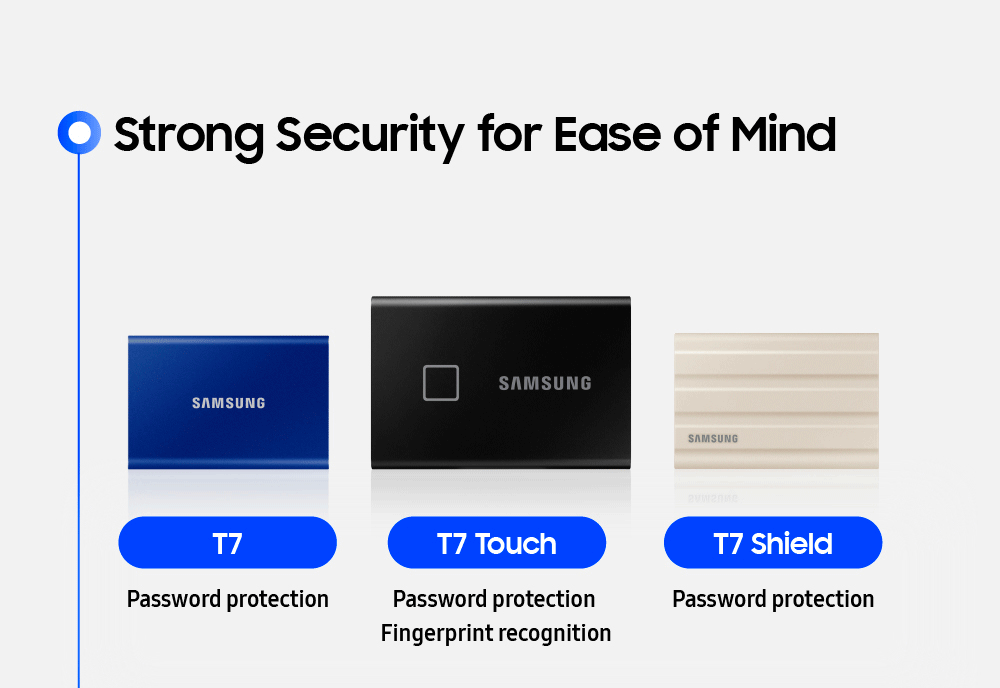 Strong Security for Ease of Mind

SAMSUNG

SAMSUNG

SAMSUNG

T7

Password protection

T7 Touch

Password protection
Fingerprint recognition

T7 Shield

Password protection